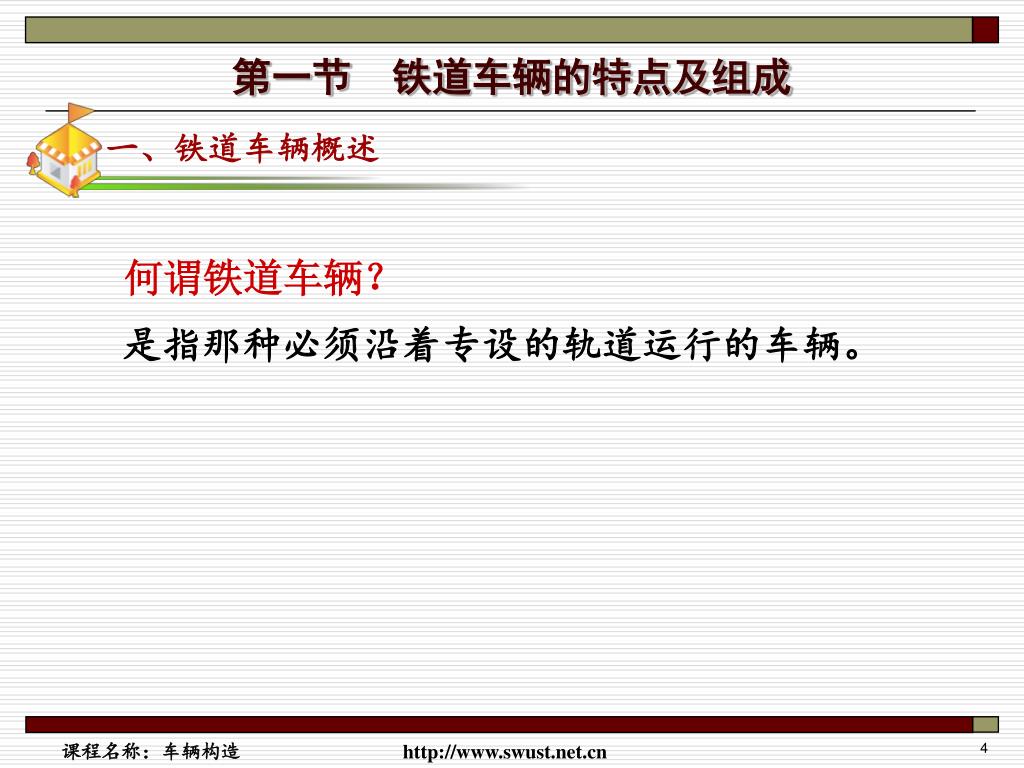 第一节　铁道车辆的特点及组成

一、铁道车辆概述

何谓铁道车辆?

是指那种必须沿着专设的轨道运行的车辆。

课程名称：车辆构造

http://www.swust.net.cn

4